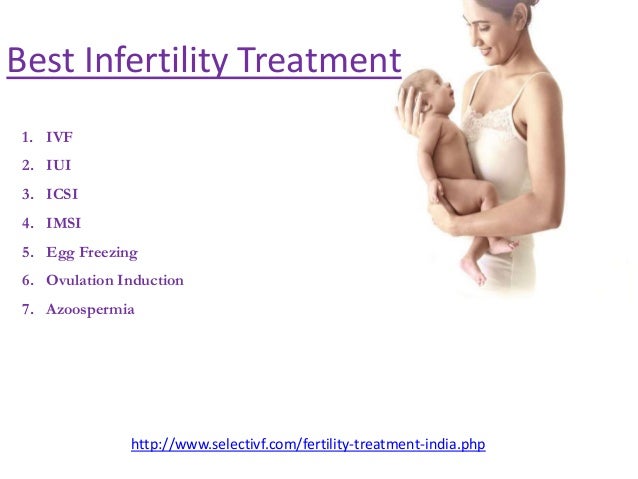 Best Infertility Treatment

1. IVF
2. IUI
3. ICSI
4. IMSI
5. Egg Freezing
6. Ovulation Induction
7. Azoospermia

http://www.selectivf.com/fertility-treatment-india.php